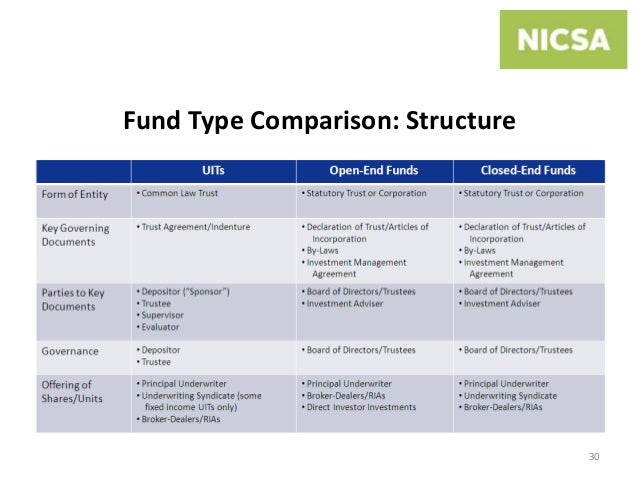 NICSA

Fund Type Comparison: Structure

| | UITs | Open-End Funds | Closed-End Funds |
|---|---|---|---|
| Form of Entity | • Common Law Trust | • Statutory Trust or Corporation | • Statutory Trust or Corporation |
| Key Governing Documents | • Trust Agreement/Indenture | • Declaration of Trust/Articles of Incorporation • By-Laws • Investment Management Agreement | • Declaration of Trust/Articles of Incorporation • By-Laws • Investment Management Agreement |
| Parties to Key Documents | • Depositor ("Sponsor") • Trustee • Supervisor • Evaluator | • Board of Directors/Trustees • Investment Adviser | • Board of Directors/Trustees • Investment Adviser |
| Governance | • Depositor • Trustee | • Board of Directors/Trustees | • Board of Directors/Trustees |
| Offering of Shares/Units | • Principal Underwriter • Underwriting Syndicate (some fixed income UITs only) • Broker-Dealers/RIAs | • Principal Underwriter • Broker-Dealers/RIAs • Direct Investor Investments | • Principal Underwriter • Underwriting Syndicate • Broker-Dealers/RIAs |

30